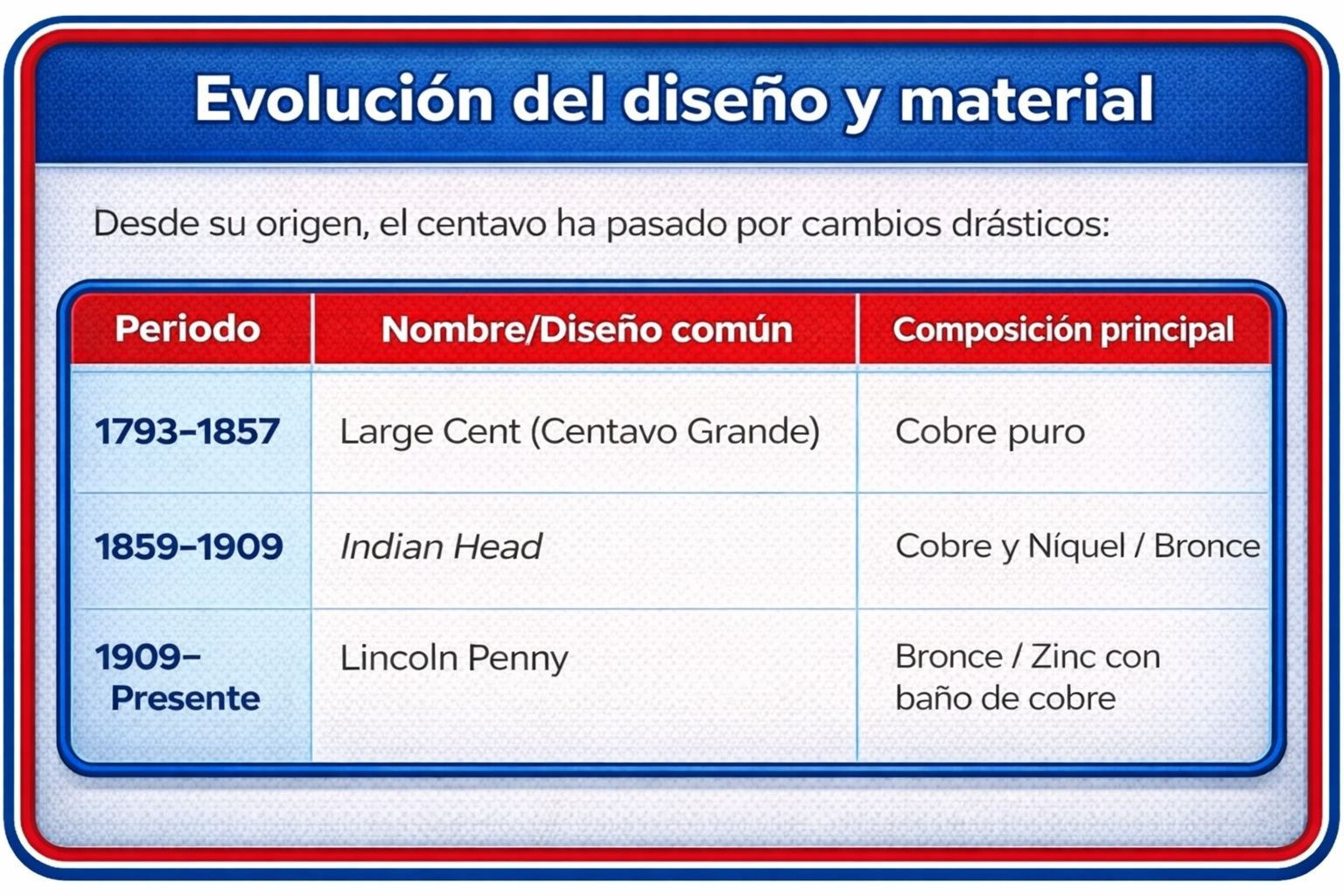 Evolución del diseño y material

Desde su origen, el centavo ha pasado por cambios drásticos:

| Periodo | Nombre/Diseño común | Composición principal |
|---|---|---|
| 1793–1857 | Large Cent (Centavo Grande) | Cobre puro |
| 1859–1909 | Indian Head | Cobre y Níquel / Bronce |
| 1909–Presente | Lincoln Penny | Bronce / Zinc con baño de cobre |